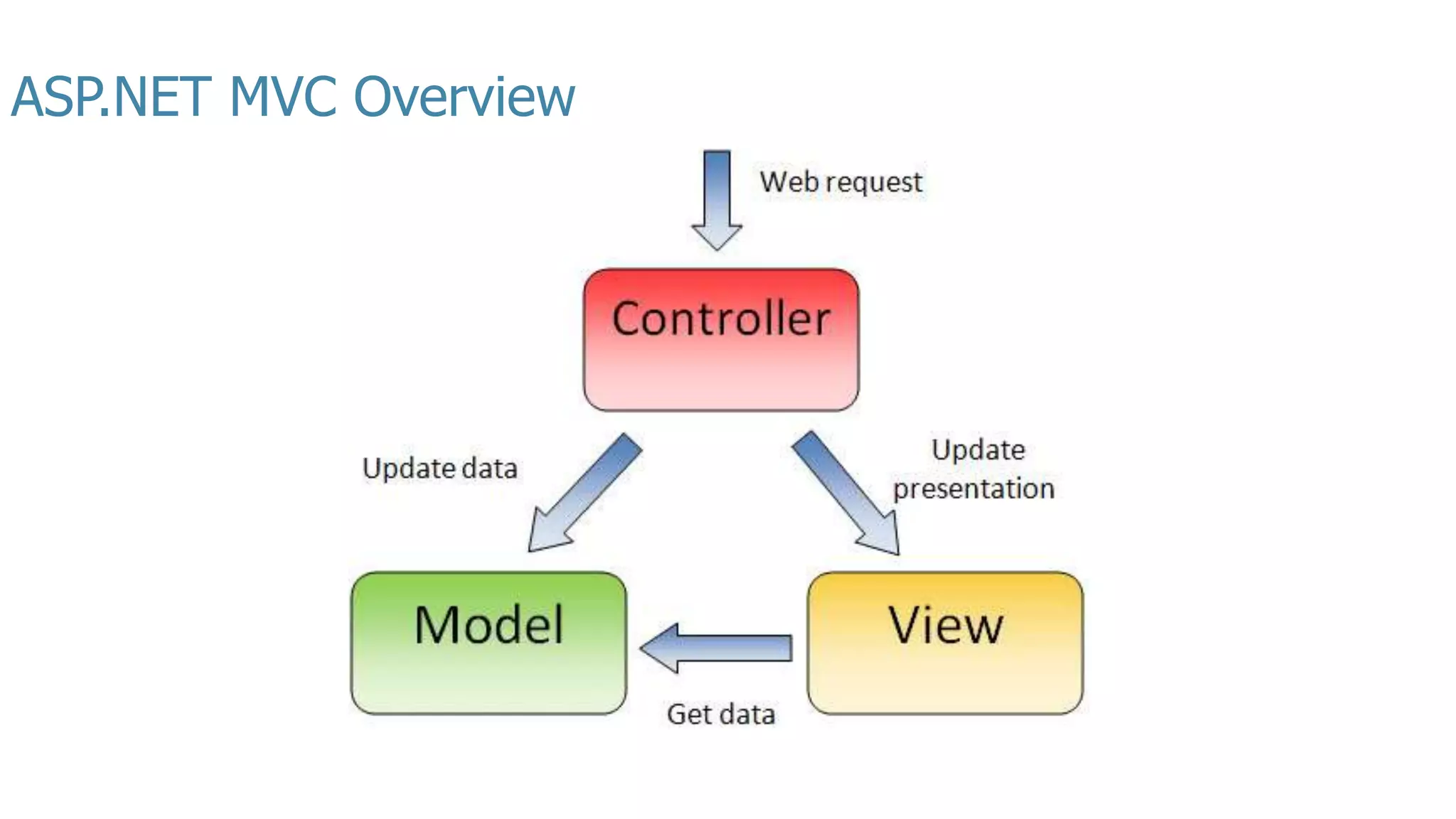 ASP.NET MVC Overview

Web request

Controller

Update data

Update presentation

Model

View

Get data